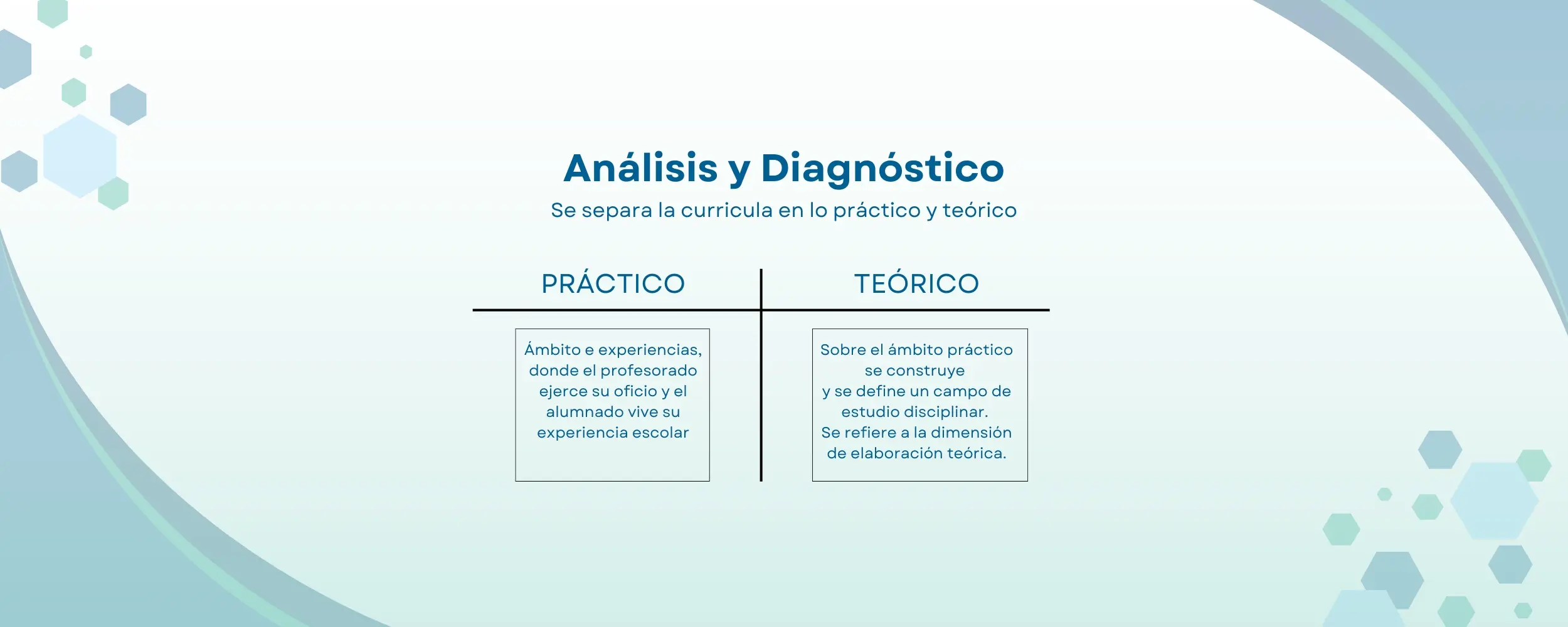 Análisis y Diagnóstico

Se separa la curricula en lo práctico y teórico

| PRÁCTICO | TEÓRICO |
|---|---|
| Ámbito e experiencias, donde el profesorado ejerce su oficio y el alumnado vive su experiencia escolar | Sobre el ámbito práctico se construye y se define un campo de estudio disciplinar. Se refiere a la dimensión de elaboración teórica. |